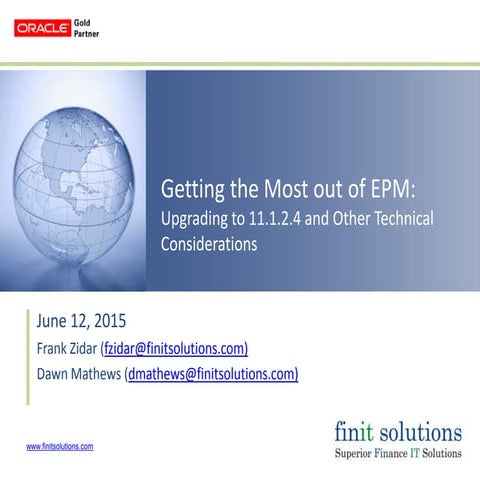 ORACLE Gold Partner

Getting the Most out of EPM:
Upgrading to 11.1.2.4 and Other Technical Considerations

June 12, 2015
Frank Zidar (fzidar@finitsolutions.com)
Dawn Mathews (dmathews@finitsolutions.com)

www.finitsolutions.com

finit solutions
Superior Finance IT Solutions